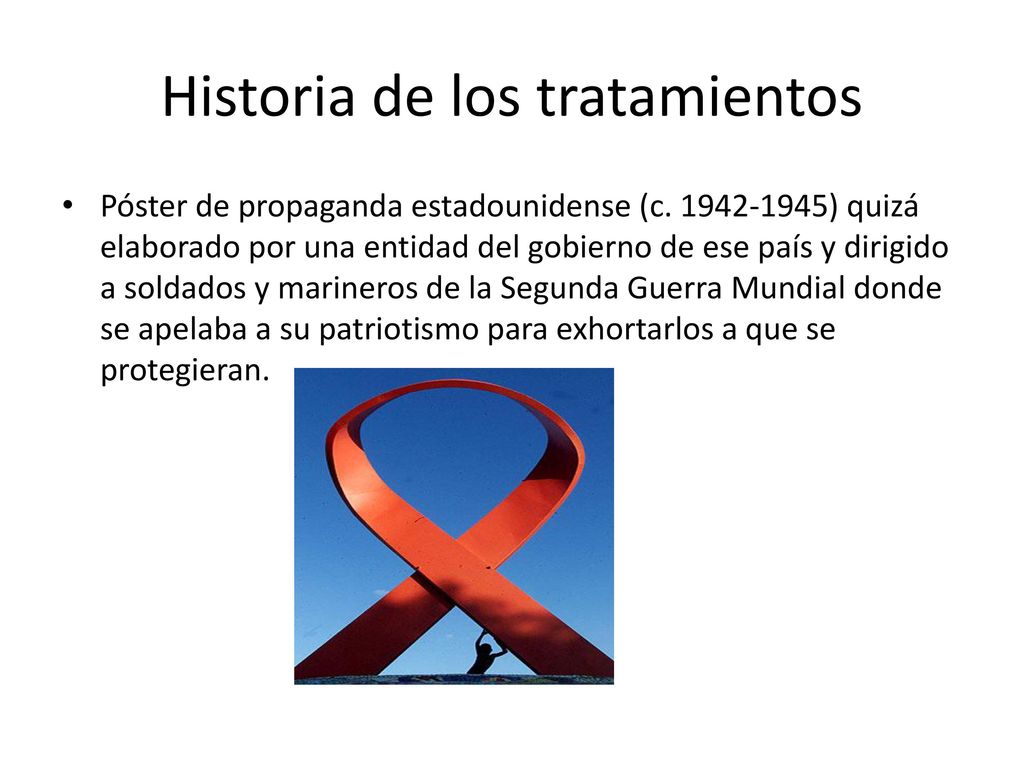 Historia de los tratamientos

• Póster de propaganda estadounidense (c. 1942-1945) quizá elaborado por una entidad del gobierno de ese país y dirigido a soldados y marineros de la Segunda Guerra Mundial donde se apelaba a su patriotismo para exhortarlos a que se protegieran.